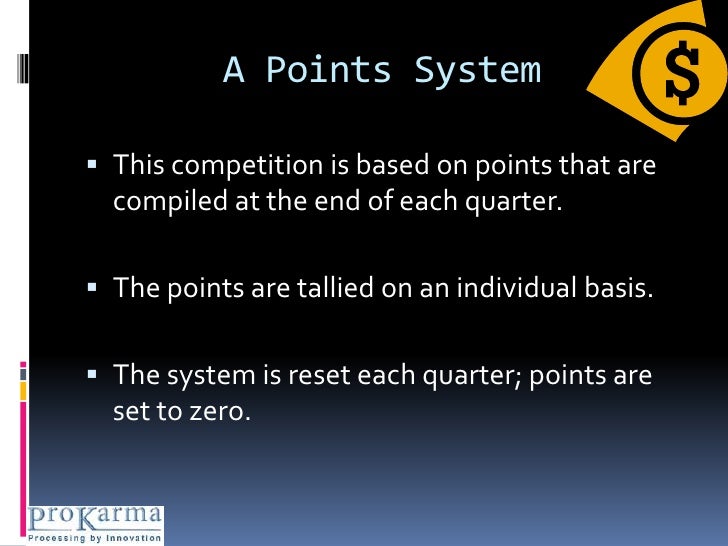 A Points System

$

▪ This competition is based on points that are compiled at the end of each quarter.

▪ The points are tallied on an individual basis.

▪ The system is reset each quarter; points are set to zero.

proKarma
Processing by Innovation